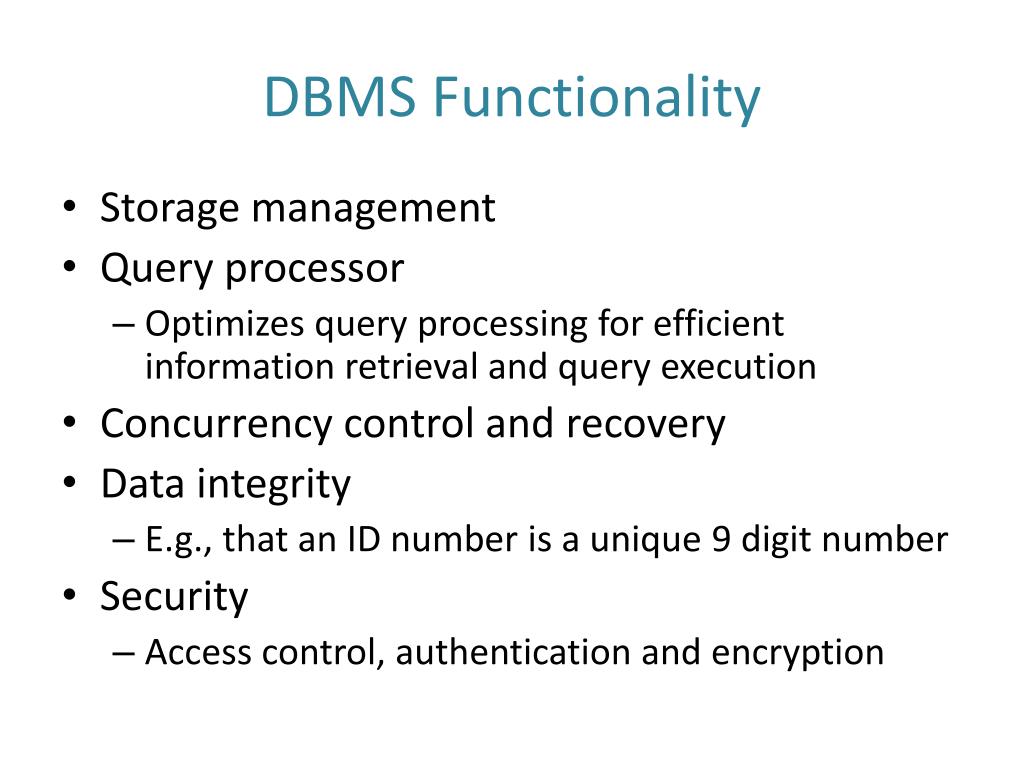 DBMS Functionality

• Storage management
• Query processor
– Optimizes query processing for efficient information retrieval and query execution
• Concurrency control and recovery
• Data integrity
– E.g., that an ID number is a unique 9 digit number
• Security
– Access control, authentication and encryption